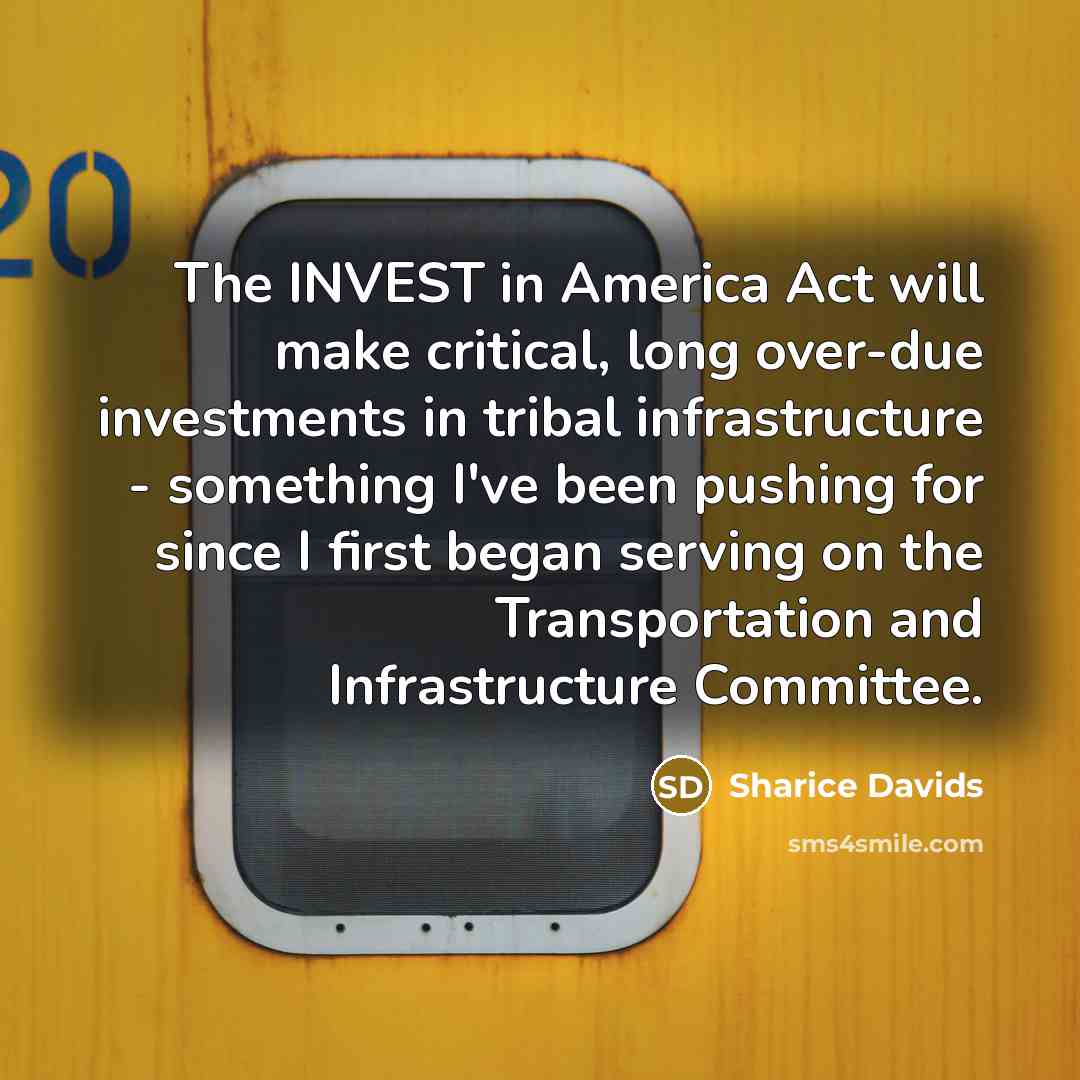 20

The INVEST in America Act will make critical, long over-due investments in tribal infrastructure - something I've been pushing for since I first began serving on the Transportation and Infrastructure Committee.

SD Sharice Davids

sms4smile.com